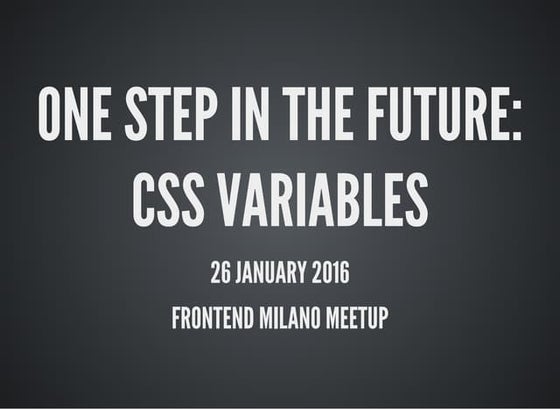 ONE STEP IN THE FUTURE: CSS VARIABLES

26 JANUARY 2016

FRONTEND MILANO MEETUP